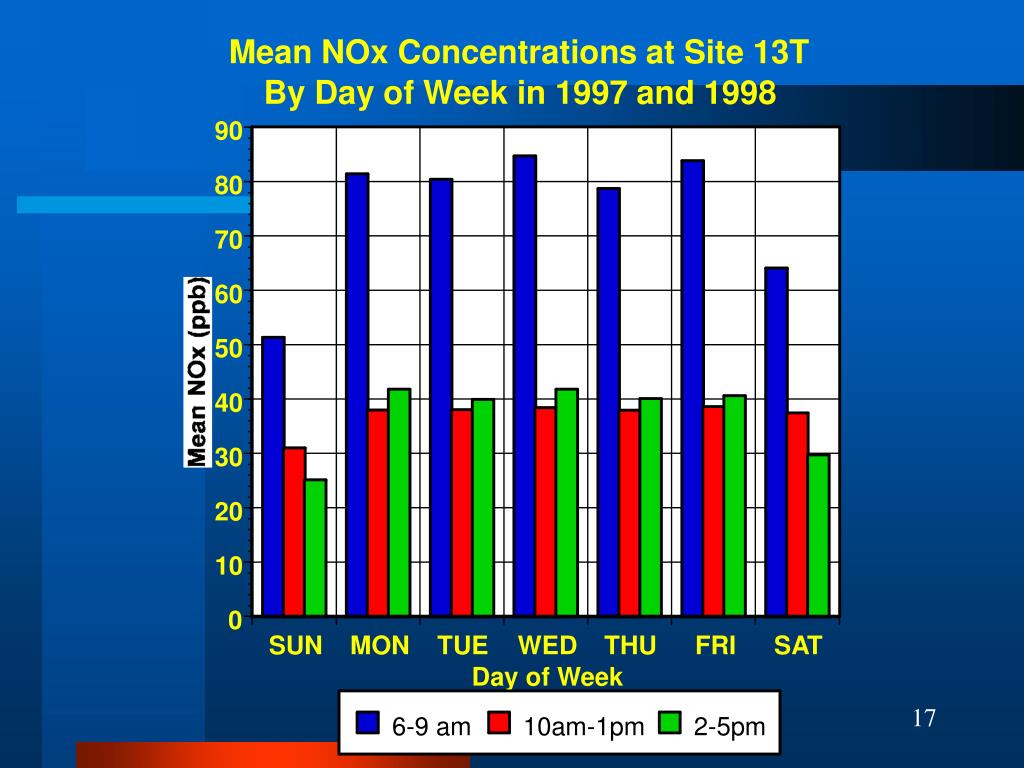 Mean NOx Concentrations at Site 13T
By Day of Week in 1997 and 1998

Mean NOx (ppb)

90
80
70
60
50
40
30
20
10
0

SUN MON TUE WED THU FRI SAT
Day of Week

6-9 am 10am-1pm 2-5pm

17